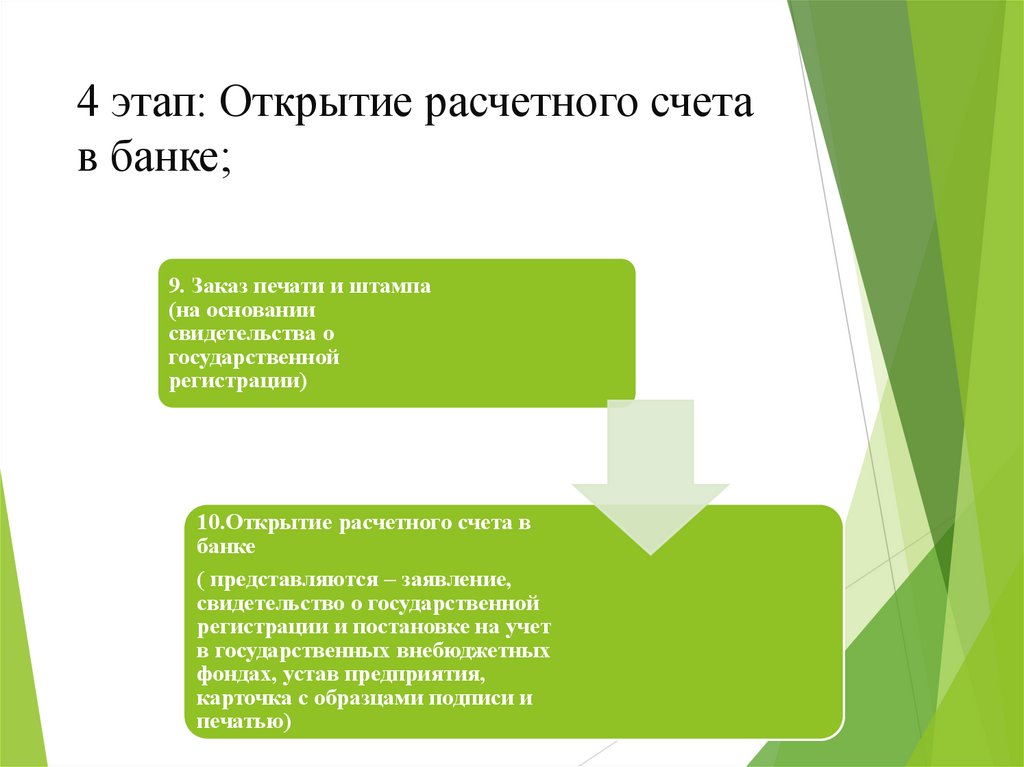 4 этап: Открытие расчетного счета в банке;

9. Заказ печати и штампа (на основании свидетельства о государственной регистрации)

10.Открытие расчетного счета в банке

( представляются – заявление, свидетельство о государственной регистрации и постановке на учет в государственных внебюджетных фондах, устав предприятия, карточка с образцами подписи и печатью)